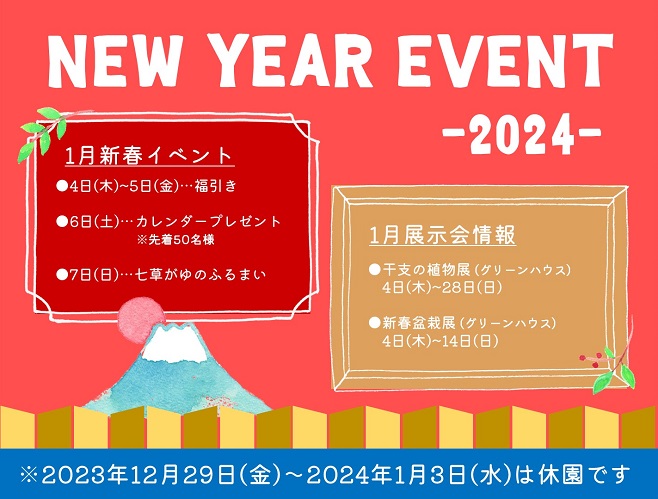 NEW YEAR EVENT
-2024-

1月新春イベント
●4日(木)~5日(金)…福引き
●6日(土)…カレンダープレゼント
※先着50名様
●7日(日)…七草がゆのふるまい

1月展示会情報
●干支の植物展(グリーンハウス)
4日(木)~28日(日)
●新春盆栽展(グリーンハウス)
4日(木)~14日(日)

※2023年12月29日(金)～2024年1月3日(水)は休園です